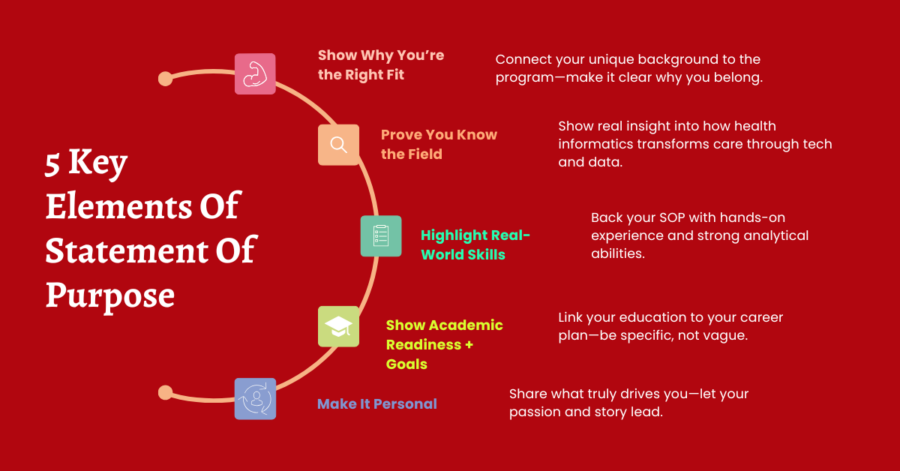 5 Key Elements Of Statement Of Purpose

Show Why You're the Right Fit

Connect your unique background to the program—make it clear why you belong.

Prove You Know the Field

Show real insight into how health informatics transforms care through tech and data.

Highlight Real-World Skills

Back your SOP with hands-on experience and strong analytical abilities.

Show Academic Readiness + Goals

Link your education to your career plan—be specific, not vague.

Make It Personal

Share what truly drives you—let your passion and story lead.